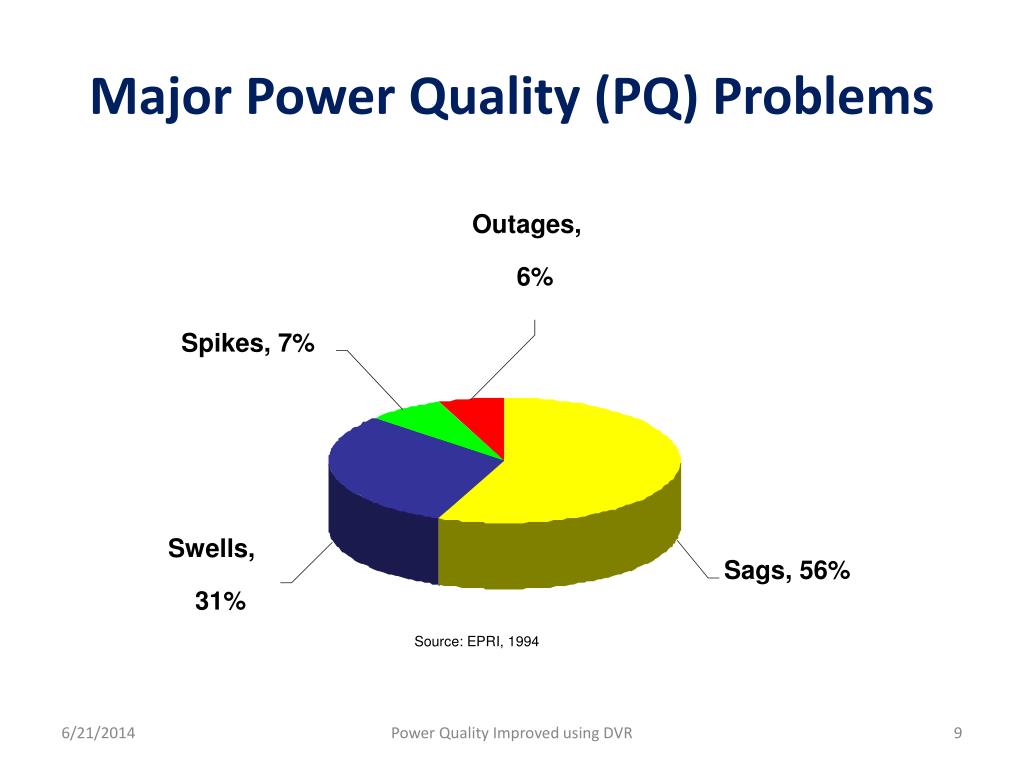 Major Power Quality (PQ) Problems

Outages,

6%

Spikes, 7%

Swells,

31%

Sags, 56%

Source: EPRI, 1994

6/21/2014

Power Quality Improved using DVR

9